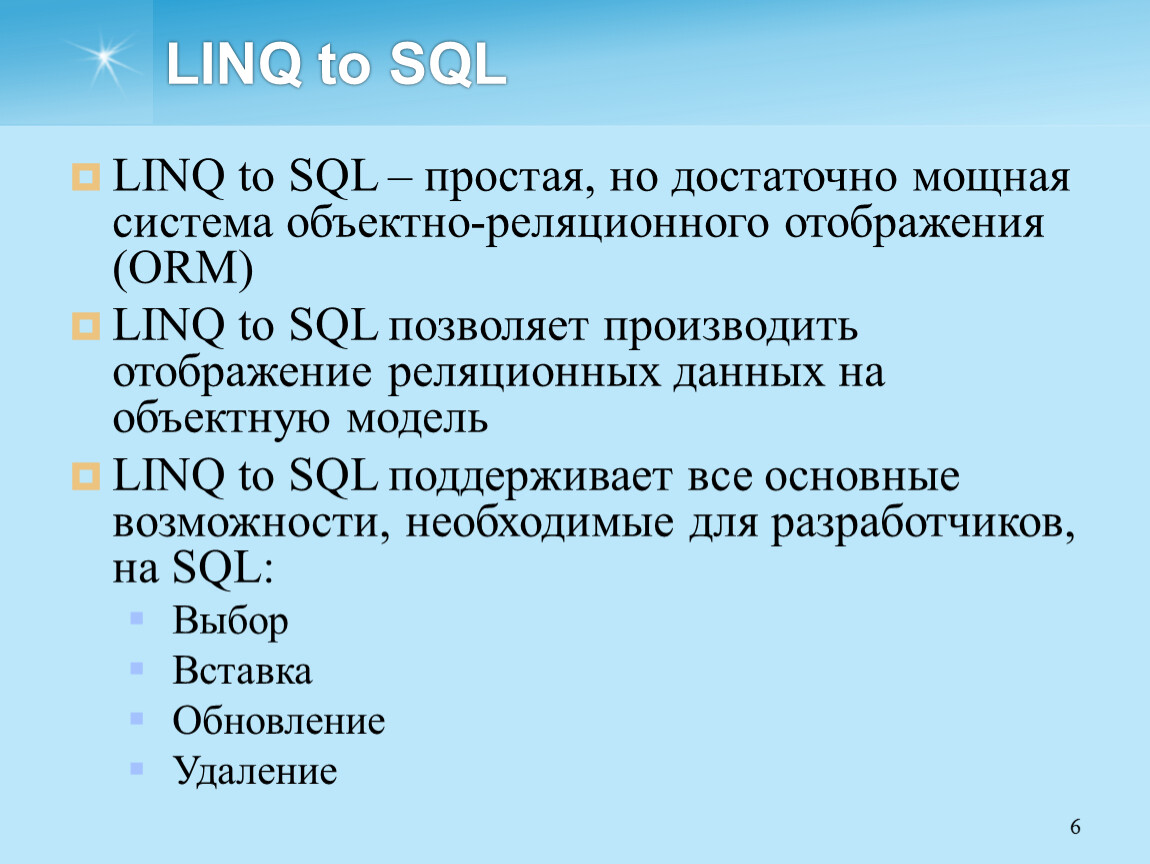 LINQ to SQL

LINQ to SQL – простая, но достаточно мощная система объектно-реляционного отображения (ORM)

LINQ to SQL позволяет производить отображение реляционных данных на объектную модель

LINQ to SQL поддерживает все основные возможности, необходимые для разработчиков, на SQL:

Выбор

Вставка

Обновление

Удаление

6